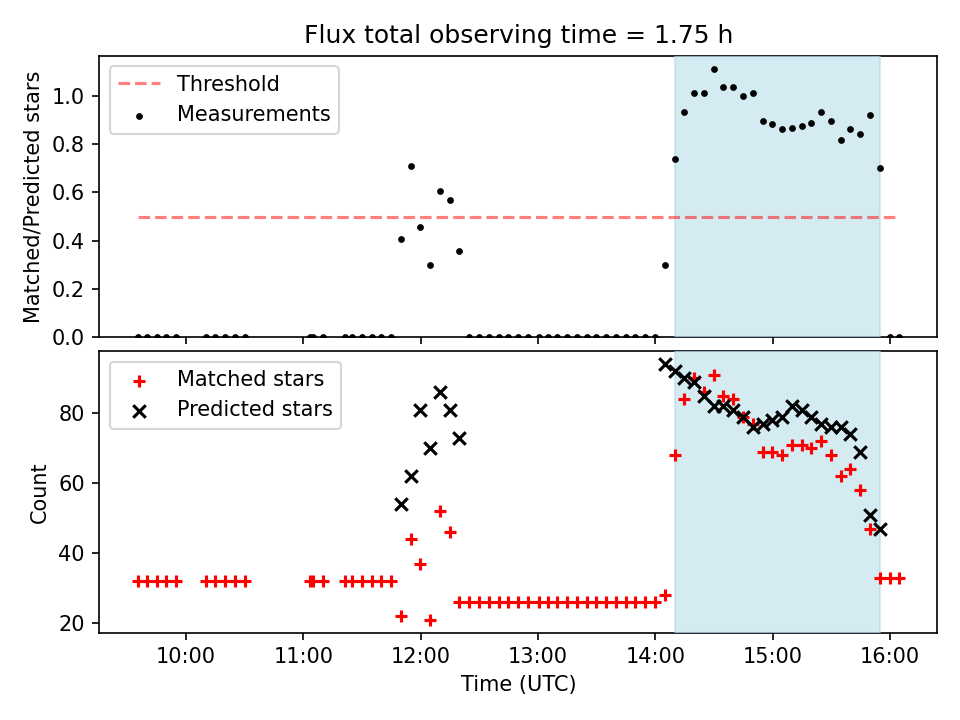 Flux total observing time = 1.75 h

Threshold
Measurements

Matched/Predicted stars

1.0
0.8
0.6
0.4
0.2
0.0

Matched stars
Predicted stars

Count

80
60
40
20

10:00
11:00
12:00
13:00
14:00
15:00
16:00

Time (UTC)